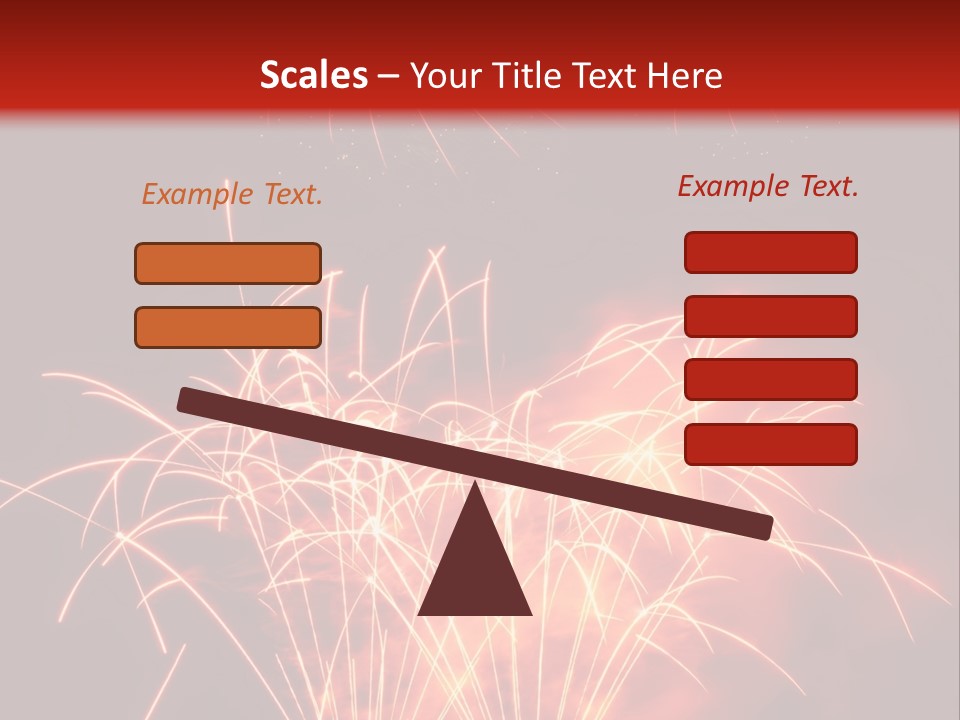 Scales – Your Title Text Here

Example Text.

Example Text.